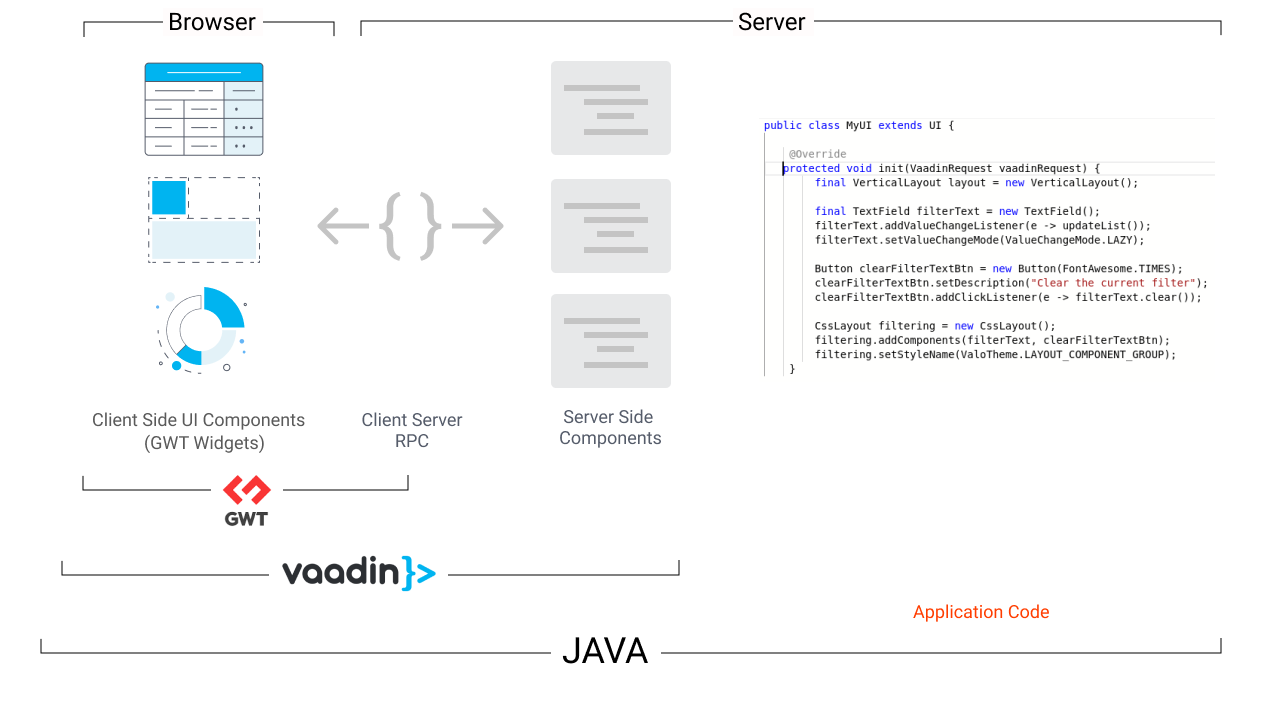 Browser

Server

public class MyUI extends UI {

    @Override
    protected void init(VaadinRequest vaadinRequest) {
        final VerticalLayout layout = new VerticalLayout();

        final TextField filterText = new TextField();
        filterText.addValueChangeListener(e -> updateList());
        filterText.setValueChangeMode(ValueChangeMode.LAZY);

        Button clearFilterTextBtn = new Button(FontAwesome.TIMES);
        clearFilterTextBtn.setDescription("Clear the current filter");
        clearFilterTextBtn.addClickListener(e -> filterText.clear());

        CssLayout filtering = new CssLayout();
        filtering.addComponents(filterText, clearFilterTextBtn);
        filtering.setStyleName(ValoTheme.LAYOUT_COMPONENT_GROUP);
    }

Client Side UI Components (GWT Widgets)

Client Server RPC

Server Side Components

GWT

vaadin}>

Application Code

JAVA